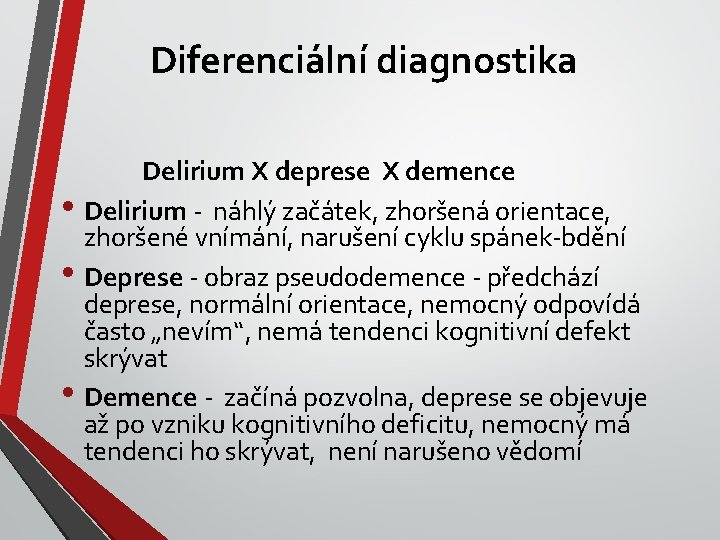 Diferenciální diagnostika

Delirium X deprese X demence

• Delirium - náhlý začátek, zhoršená orientace, zhoršené vnímání, narušení cyklu spánek-bdění

• Deprese - obraz pseudodemence - předchází deprese, normální orientace, nemocný odpovídá často „nevím“, nemá tendenci kognitivní defekt skrývat

• Demence - začíná pozvolna, deprese se objevuje až po vzniku kognitivního deficitu, nemocný má tendenci ho skrývat, není narušeno vědomí